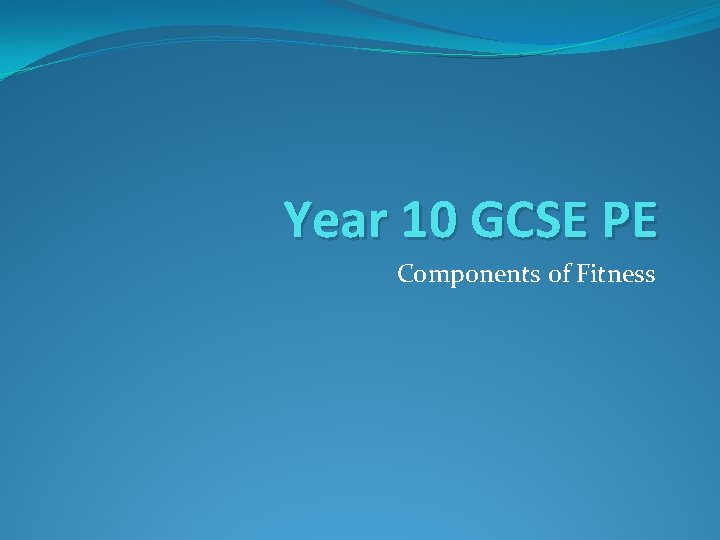 Year 10 GCSE PE

Components of Fitness